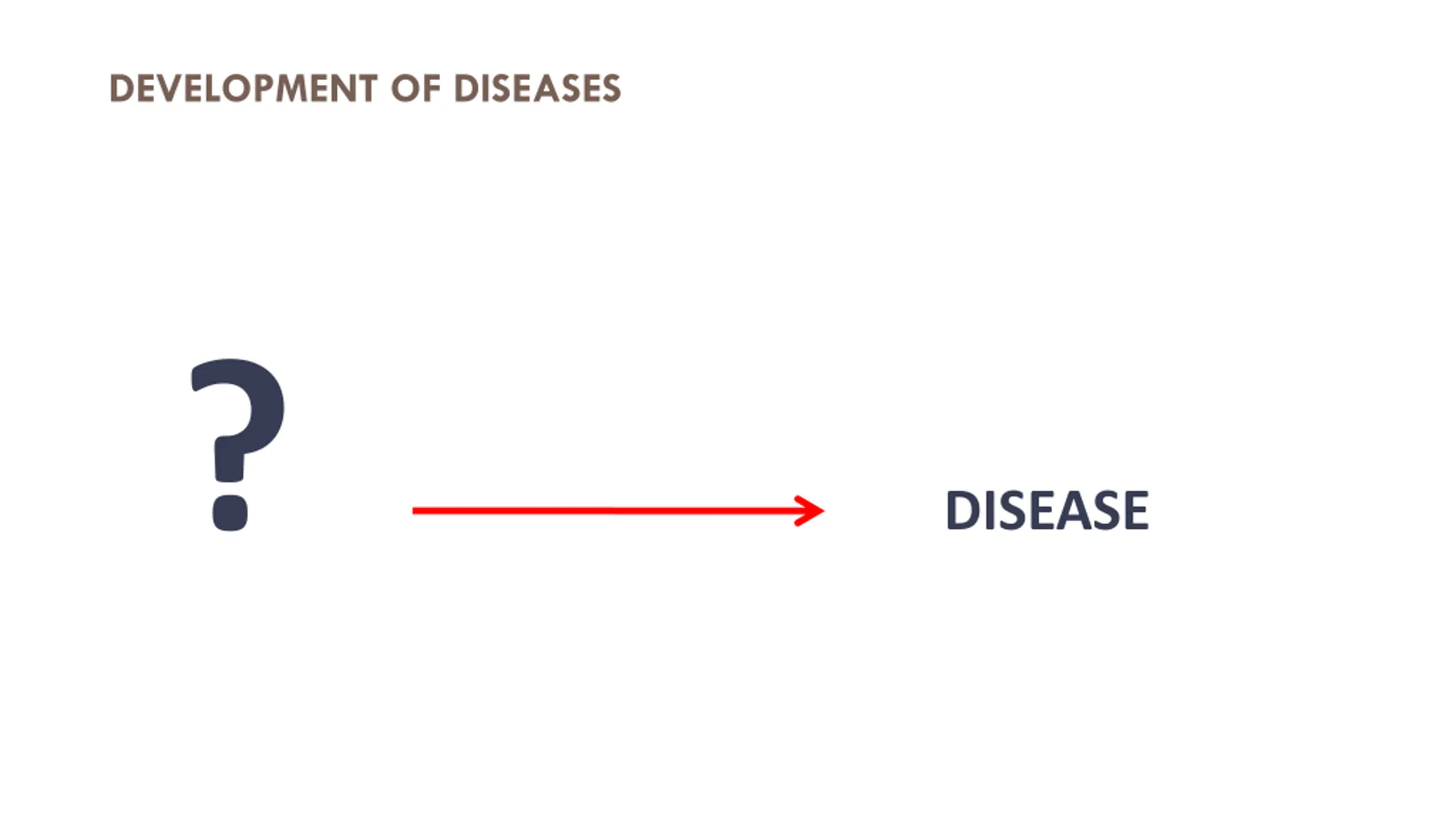 DEVELOPMENT OF DISEASES

?

DISEASE